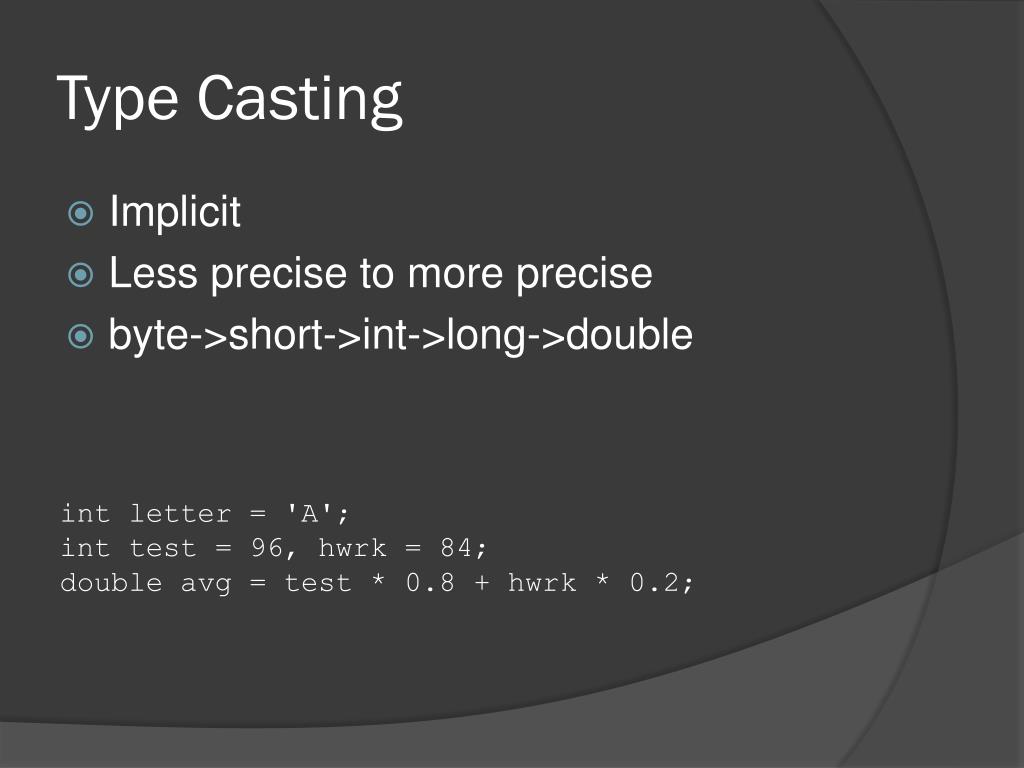 Type Casting

Implicit
Less precise to more precise
byte->short->int->long->double

int letter = 'A';
int test = 96, hwrk = 84;
double avg = test * 0.8 + hwrk * 0.2;